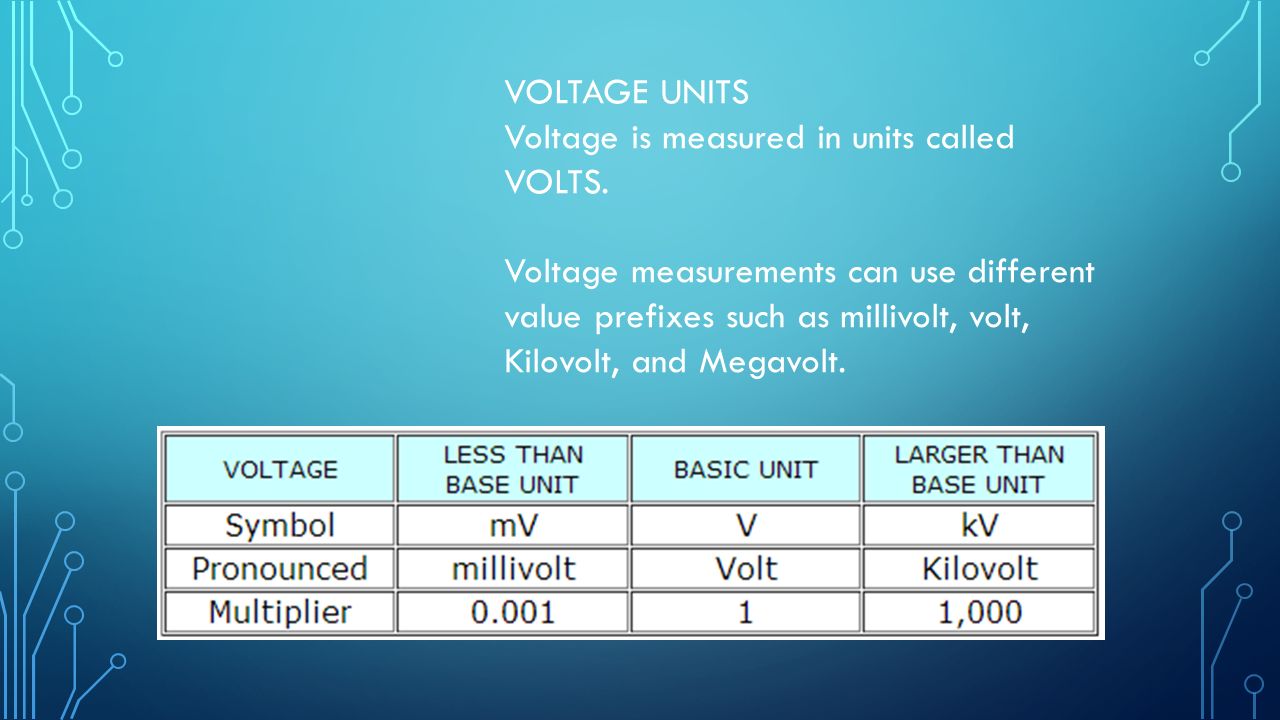 VOLTAGE UNITS
Voltage is measured in units called VOLTS.

Voltage measurements can use different value prefixes such as millivolt, volt, Kilovolt, and Megavolt.

| VOLTAGE | LESS THAN BASE UNIT | BASIC UNIT | LARGER THAN BASE UNIT |
|---|---|---|---|
| Symbol | mV | V | kV |
| Pronounced | millivolt | Volt | Kilovolt |
| Multiplier | 0.001 | 1 | 1,000 |